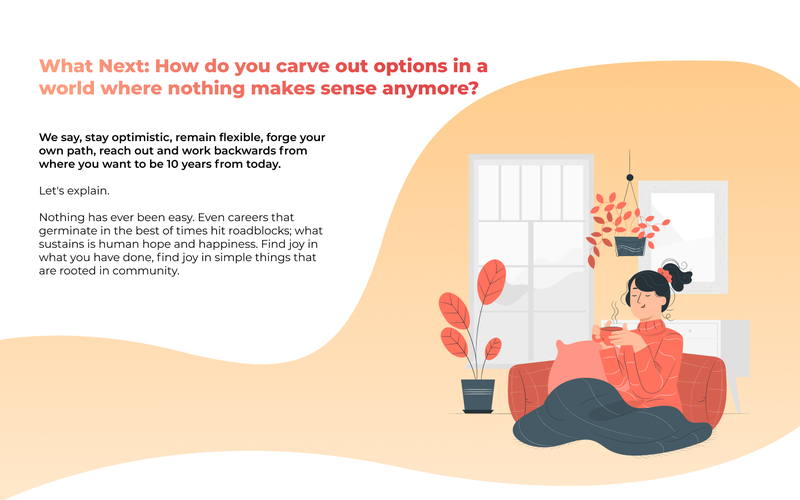 What Next: How do you carve out options in a world where nothing makes sense anymore?

We say, stay optimistic, remain flexible, forge your own path, reach out and work backwards from where you want to be 10 years from today.

Let's explain.

Nothing has ever been easy. Even careers that germinate in the best of times hit roadblocks; what sustains is human hope and happiness. Find joy in what you have done, find joy in simple things that are rooted in community.